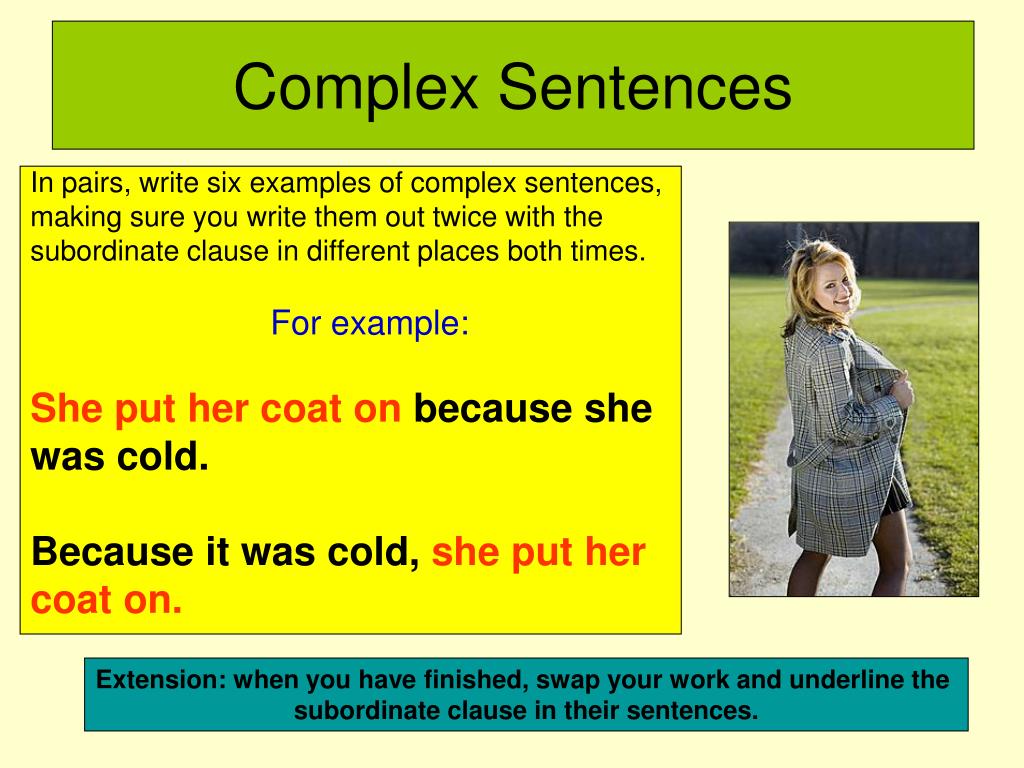 Complex Sentences

In pairs, write six examples of complex sentences, making sure you write them out twice with the subordinate clause in different places both times.

For example:

She put her coat on because she was cold.

Because it was cold, she put her coat on.

Extension: when you have finished, swap your work and underline the subordinate clause in their sentences.